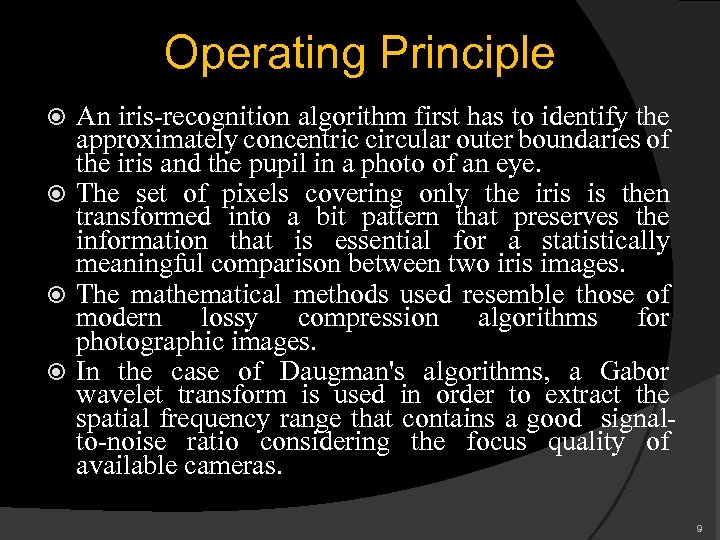 Operating Principle

An iris-recognition algorithm first has to identify the approximately concentric circular outer boundaries of the iris and the pupil in a photo of an eye.

The set of pixels covering only the iris is then transformed into a bit pattern that preserves the information that is essential for a statistically meaningful comparison between two iris images.

The mathematical methods used resemble those of modern lossy compression algorithms for photographic images.

In the case of Daugman's algorithms, a Gabor wavelet transform is used in order to extract the spatial frequency range that contains a good signal-to-noise ratio considering the focus quality of available cameras.

9